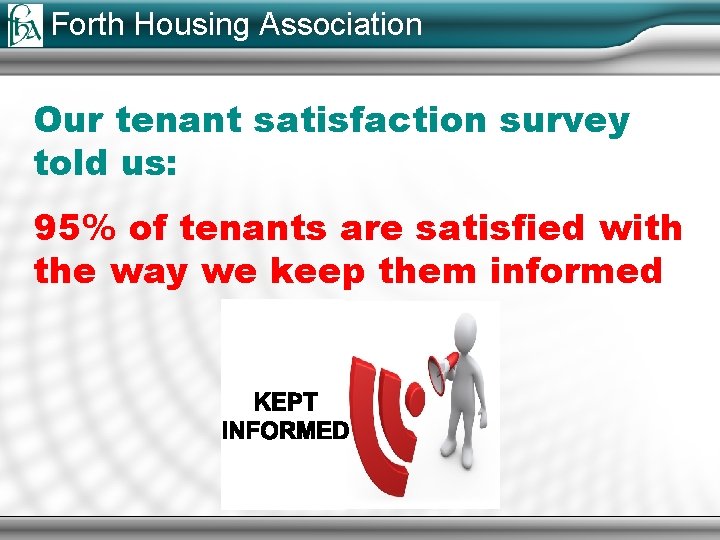 fha Forth Housing Association

Our tenant satisfaction survey told us:

95% of tenants are satisfied with the way we keep them informed

KEPT INFORMED